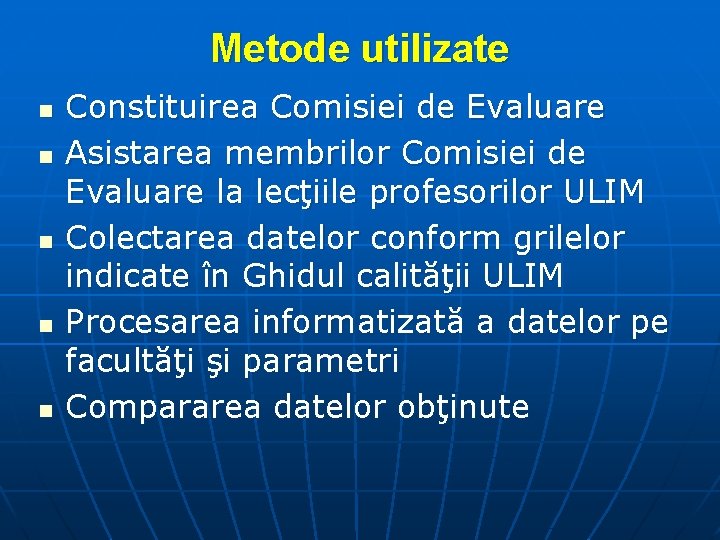 Metode utilizate

- Constituirea Comisiei de Evaluare
- Asistarea membrilor Comisiei de Evaluare la lecţiile profesorilor ULIM
- Colectarea datelor conform grilelor indicate în Ghidul calităţii ULIM
- Procesarea informatizată a datelor pe facultăţi şi parametri
- Compararea datelor obţinute